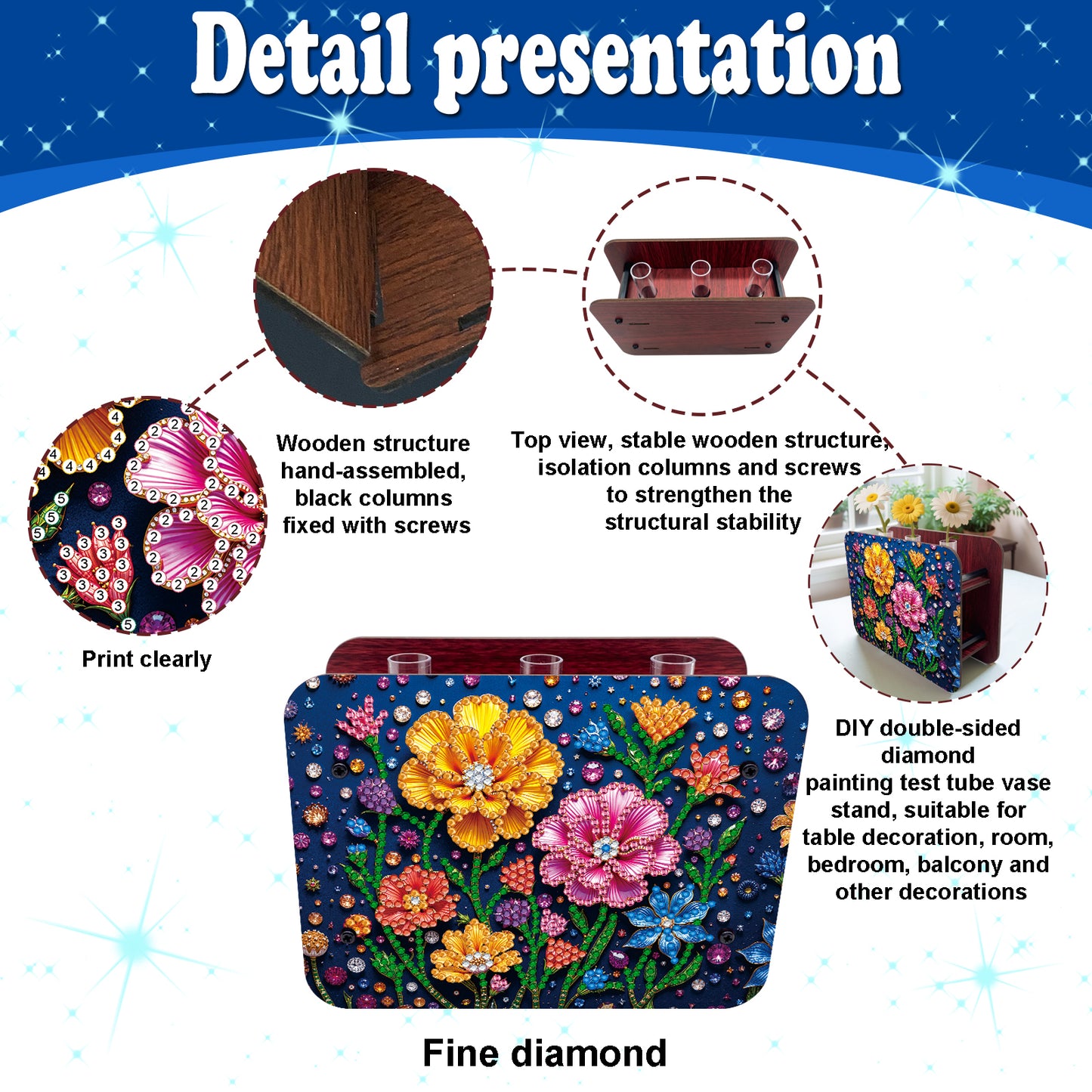 Detail presentation

Wooden structure hand-assembled, black columns fixed with screws

Top view, stable wooden structure, isolation columns and screws to strengthen the structural stability

Print clearly

DIY double-sided diamond painting test tube vase stand, suitable for table decoration, room, bedroom, balcony and other decorations

Fine diamond